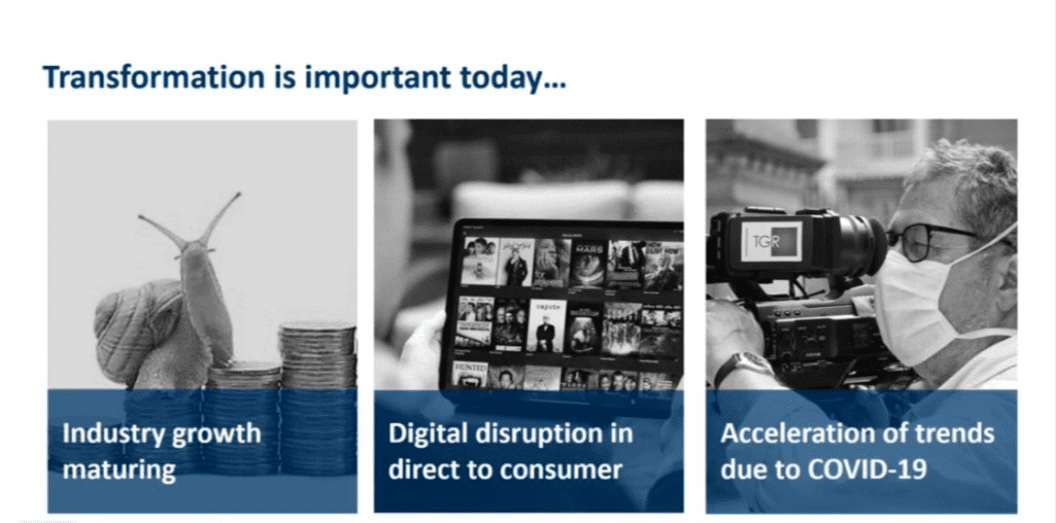 Transformation is important today...

Industry growth maturing

MARS

HUNTED

Digital disruption in direct to consumer

TGR

Acceleration of trends due to COVID-19